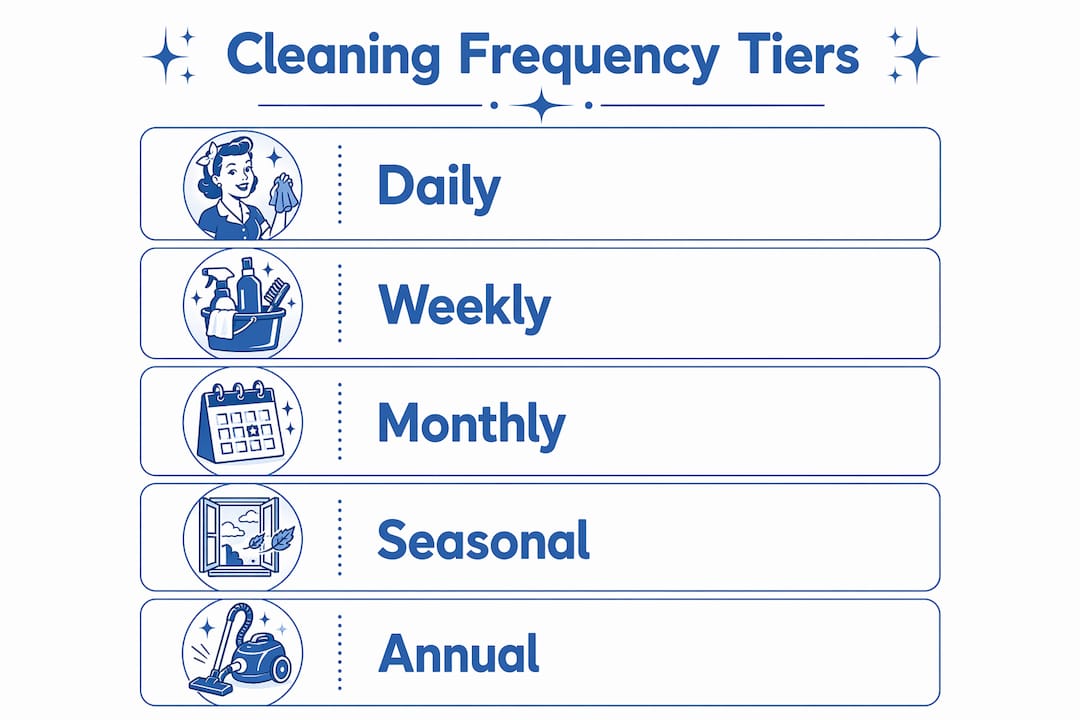 Cleaning Frequency Tiers

Daily

Weekly

Monthly

Seasonal

Annual